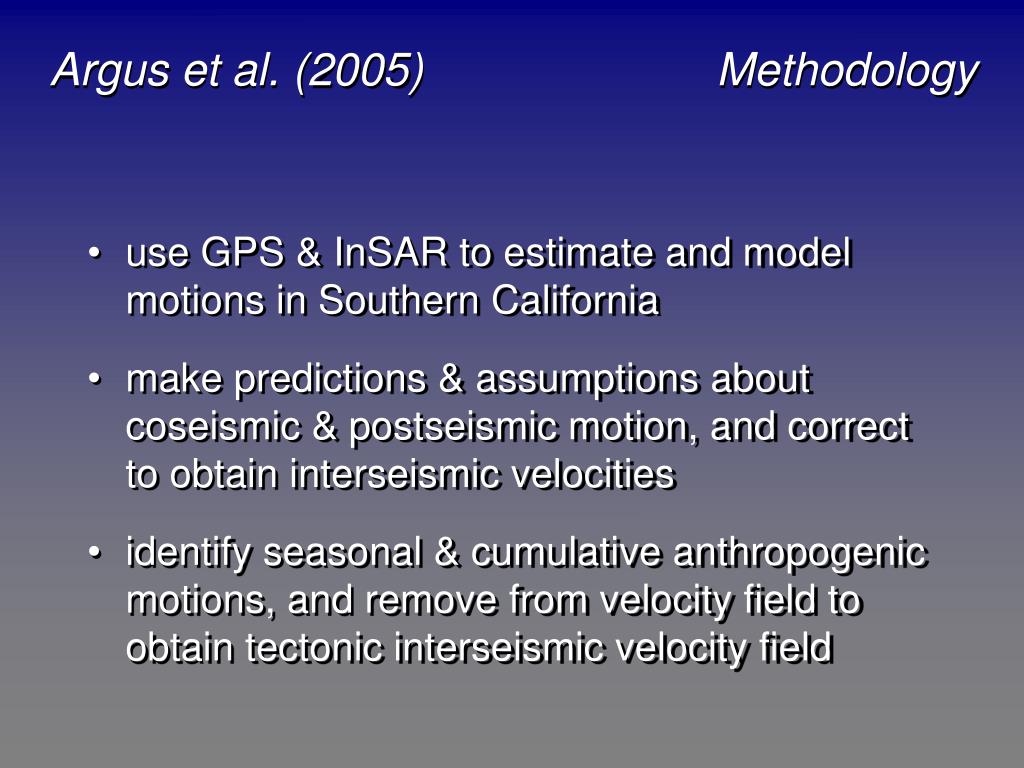 Argus et al. (2005) Methodology

• use GPS & InSAR to estimate and model motions in Southern California

• make predictions & assumptions about coseismic & postseismic motion, and correct to obtain interseismic velocities

• identify seasonal & cumulative anthropogenic motions, and remove from velocity field to obtain tectonic interseismic velocity field